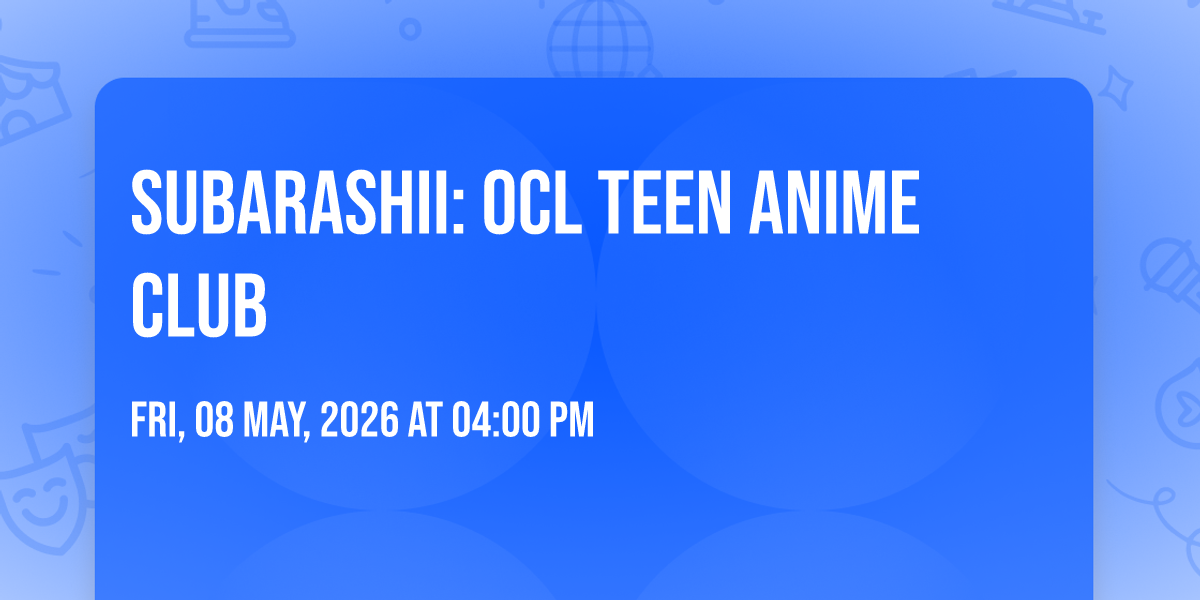 SUBARASHII: OCL TEEN ANIME CLUB

FRI, 08 MAY, 2026 AT 04:00 PM